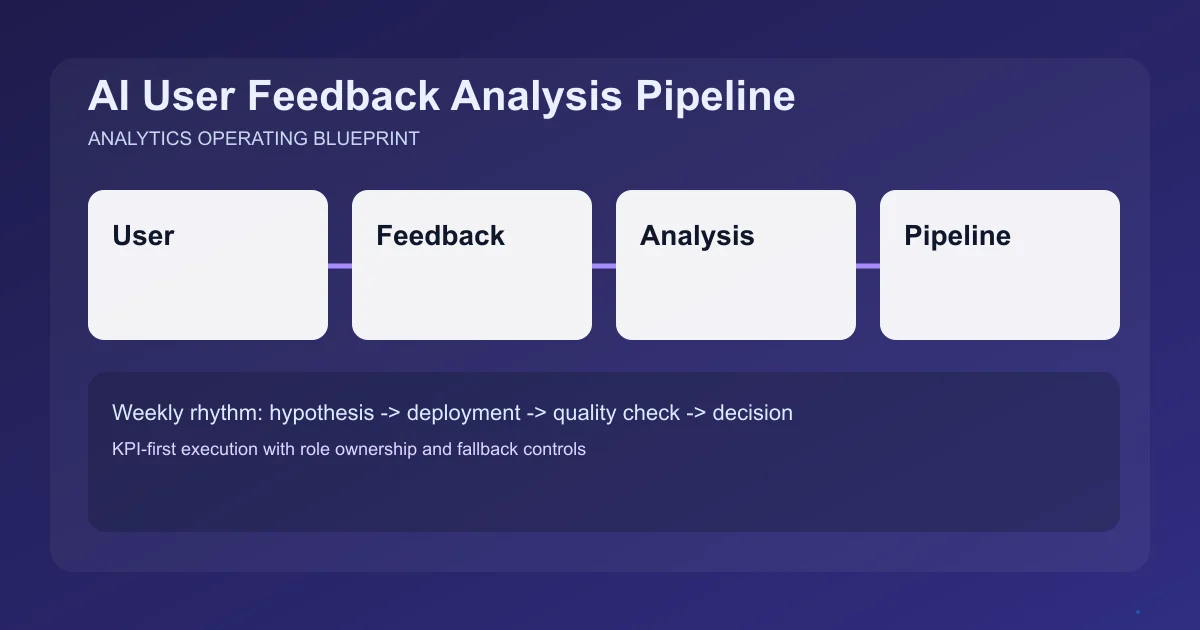 AI User Feedback Analysis Pipeline

ANALYTICS OPERATING BLUEPRINT

User

Feedback

Analysis

Pipeline

Weekly rhythm: hypothesis -> deployment -> quality check -> decision

KPI-first execution with role ownership and fallback controls